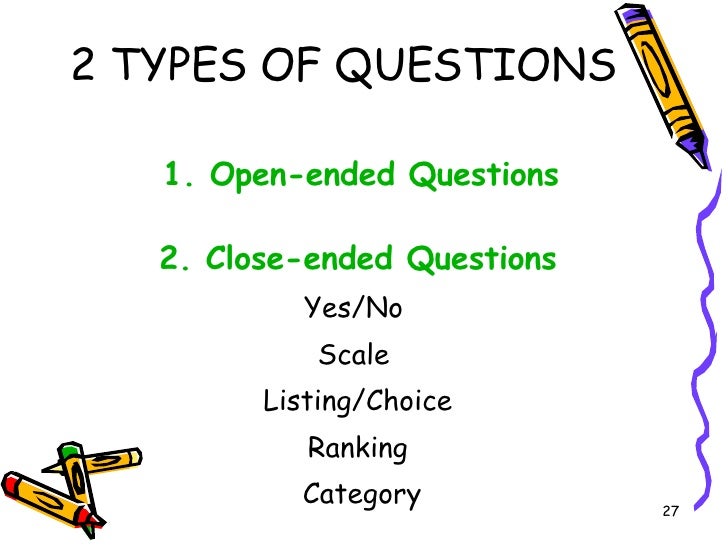 2 TYPES OF QUESTIONS

1. Open-ended Questions

2. Close-ended Questions

Yes/No

Scale

Listing/Choice

Ranking

Category

27